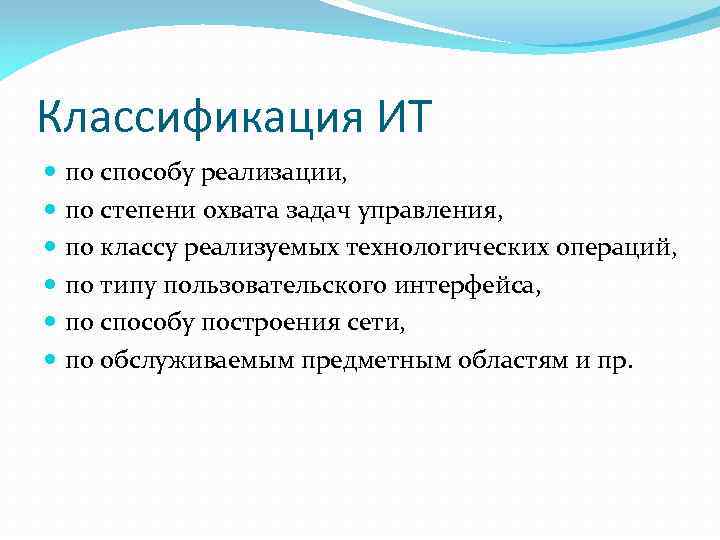 Классификация ИТ

- по способу реализации,
- по степени охвата задач управления,
- по классу реализуемых технологических операций,
- по типу пользовательского интерфейса,
- по способу построения сети,
- по обслуживаемым предметным областям и пр.